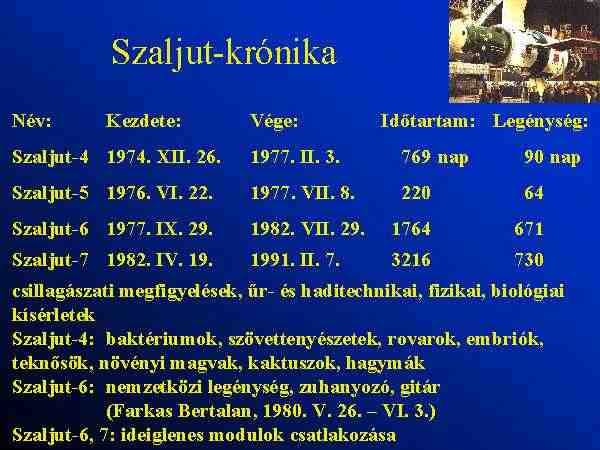 Szaljut-krónika

| Név: | Kezdete: | Vége: | Időtartam: | Legénység: |
|---|---|---|---|---|
| Szaljut-4 | 1974. XII. 26. | 1977. II. 3. | 769 nap | 90 nap |
| Szaljut-5 | 1976. VI. 22. | 1977. VII. 8. | 220 | 64 |
| Szaljut-6 | 1977. IX. 29. | 1982. VII. 29. | 1764 | 671 |
| Szaljut-7 | 1982. IV. 19. | 1991. II. 7. | 3216 | 730 |

csillagászati megfigyelések, űr- és haditechnikai, fizikai, biológiai kísérletek
Szaljut-4: baktériumok, szövettenyészetek, rovarok, embriók, teknősök, növényi magvak, kaktuszok, hagymák
Szaljut-6: nemzetközi legénység, zuhanyozó, gitár (Farkas Bertalan, 1980. V. 26. – VI. 3.)
Szaljut-6, 7: ideiglenes modulok csatlakozása